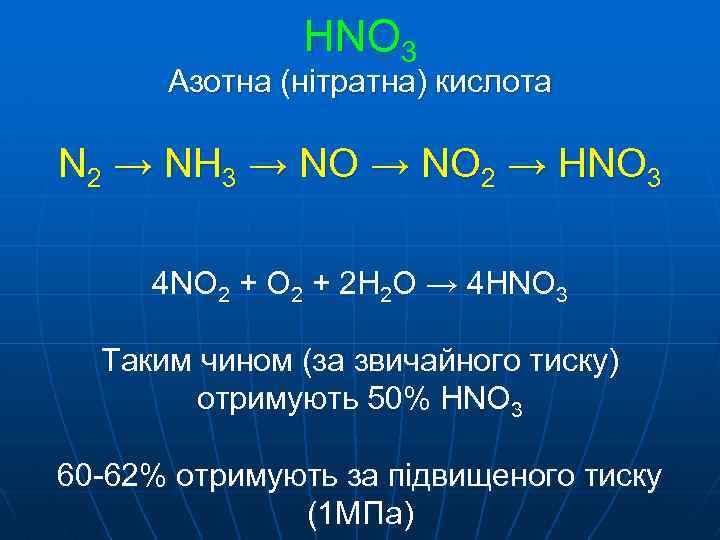 $HNO_3$
Азотна (нітратна) кислота

$N_2 \rightarrow NH_3 \rightarrow NO \rightarrow NO_2 \rightarrow HNO_3$

$4NO_2 + O_2 + 2H_2O \rightarrow 4HNO_3$

Таким чином (за звичайного тиску) отримують 50% $HNO_3$

60-62% отримують за підвищеного тиску (1МПа)